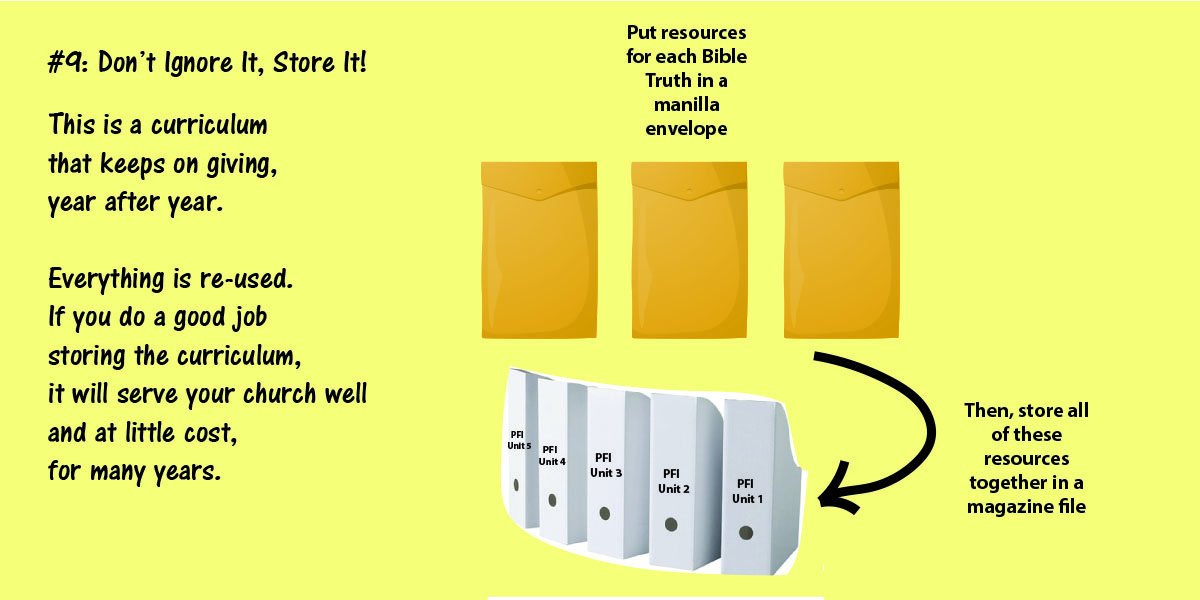 #9: Don't Ignore It, Store It!

This is a curriculum that keeps on giving, year after year.

Everything is re-used. If you do a good job storing the curriculum, it will serve your church well and at little cost, for many years.

Put resources for each Bible Truth in a manilla envelope

PFI Unit 5

PFI Unit 4

PFI Unit 3

PFI Unit 2

PFI Unit 1

Then, store all of these resources together in a magazine file